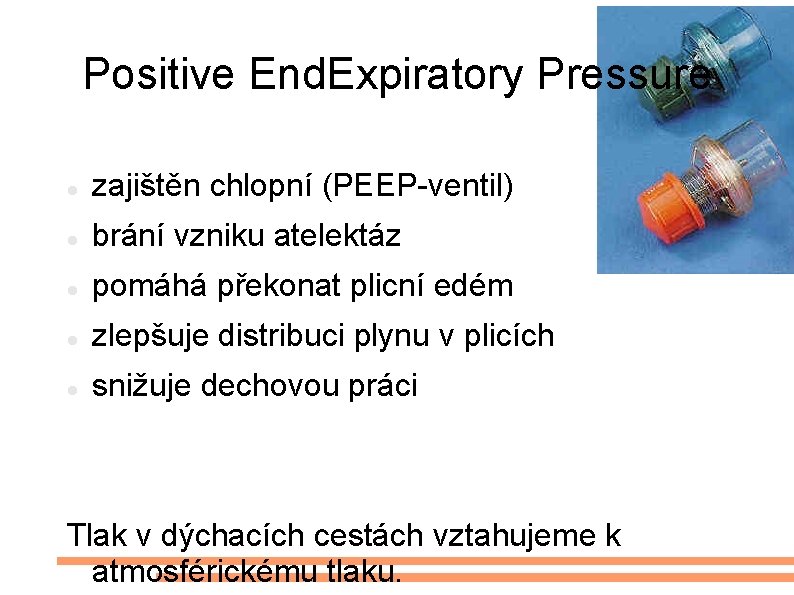 Positive EndExpiratory Pressure

- zajištěn chlopní (PEEP-ventil)
- brání vzniku atelektáz
- pomáhá překonat plicní edém
- zlepšuje distribuci plynu v plicích
- snižuje dechovou práci

Tlak v dýchacích cestách vztahujeme k atmosférickému tlaku.